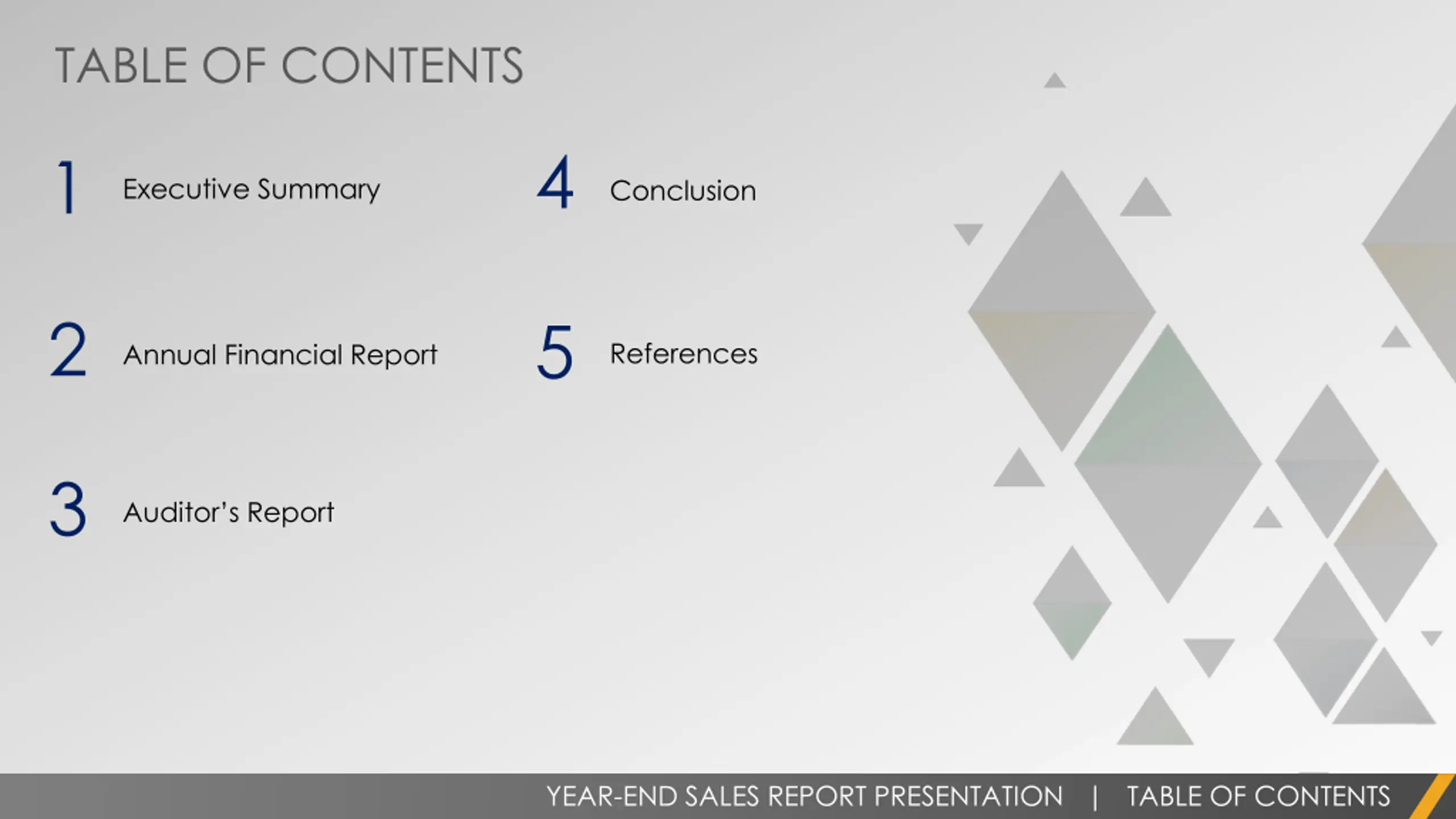 TABLE OF CONTENTS

1 Executive Summary

2 Annual Financial Report

3 Auditor's Report

4 Conclusion

5 References

YEAR-END SALES REPORT PRESENTATION | TABLE OF CONTENTS